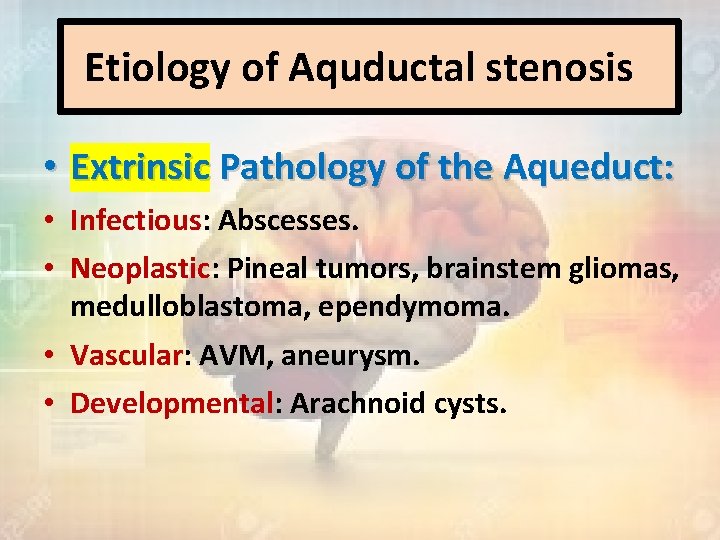 Etiology of Aquductal stenosis

• Extrinsic Pathology of the Aqueduct:

• Infectious: Abscesses.

• Neoplastic: Pineal tumors, brainstem gliomas, medulloblastoma, ependymoma.

• Vascular: AVM, aneurysm.

• Developmental: Arachnoid cysts.